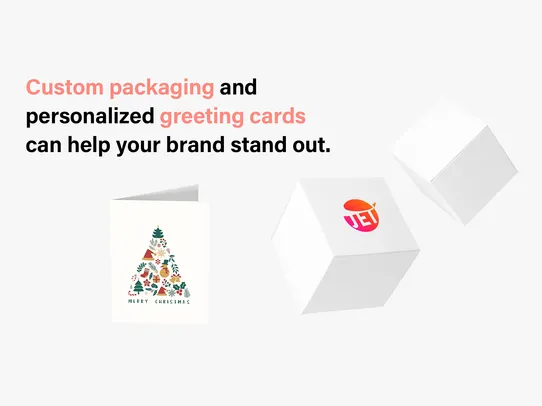 Custom packaging and personalized greeting cards can help your brand stand out.

MERRY CHRISTMAS

JET